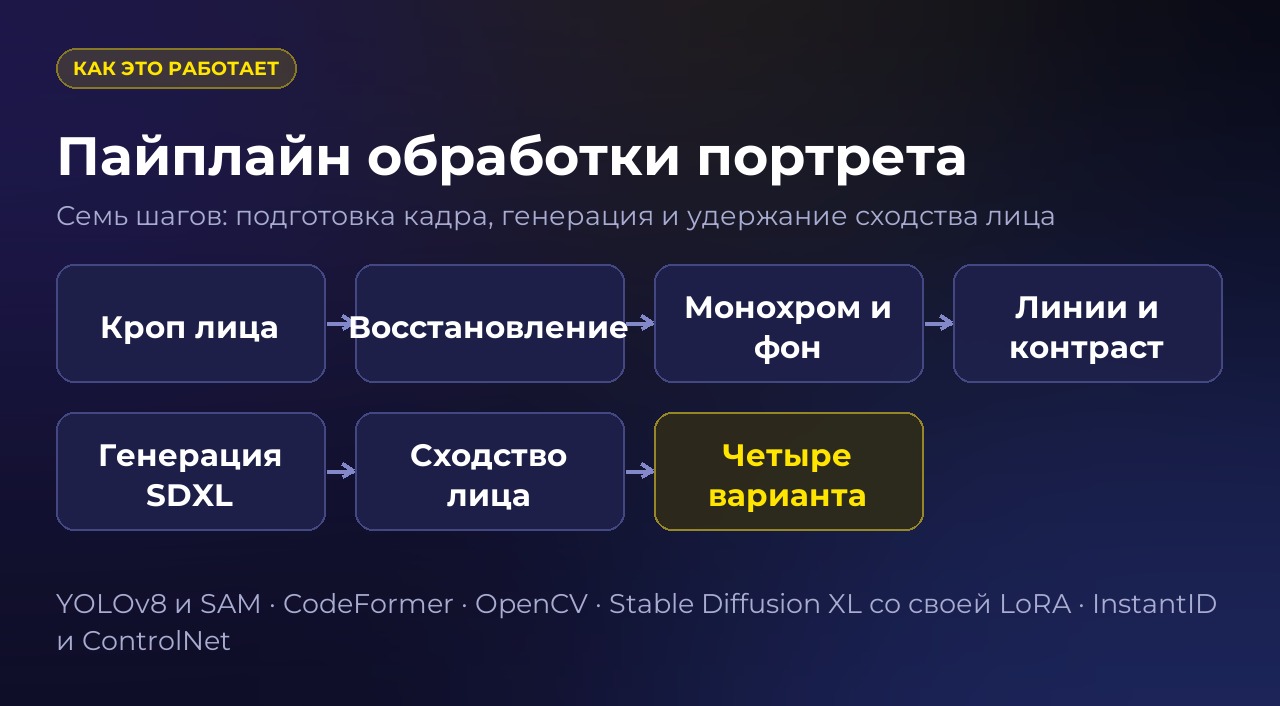 КАК ЭТО РАБОТАЕТ

Пайплайн обработки портрета

Семь шагов: подготовка кадра, генерация и удержание сходства лица

Кроп лица

Восстановление

Монохром и фон

Линии и контраст

Генерация SDXL

Сходство лица

Четыре варианта

YOLOv8 и SAM · CodeFormer · OpenCV · Stable Diffusion XL со своей LoRA · InstantID и ControlNet